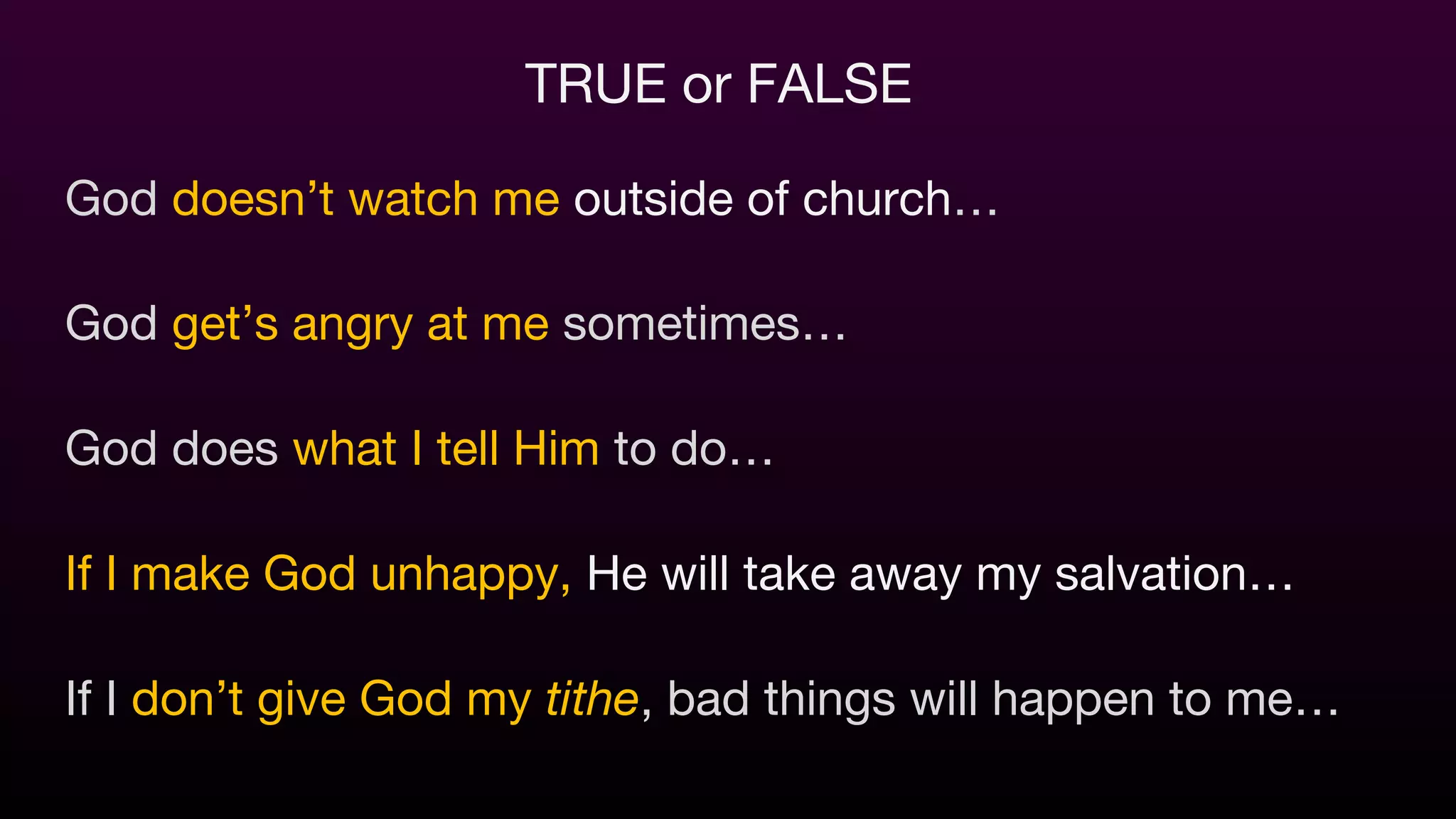 TRUE or FALSE

God doesn’t watch me outside of church…

God get’s angry at me sometimes…

God does what I tell Him to do…

If I make God unhappy, He will take away my salvation…

If I don’t give God my tithe, bad things will happen to me…